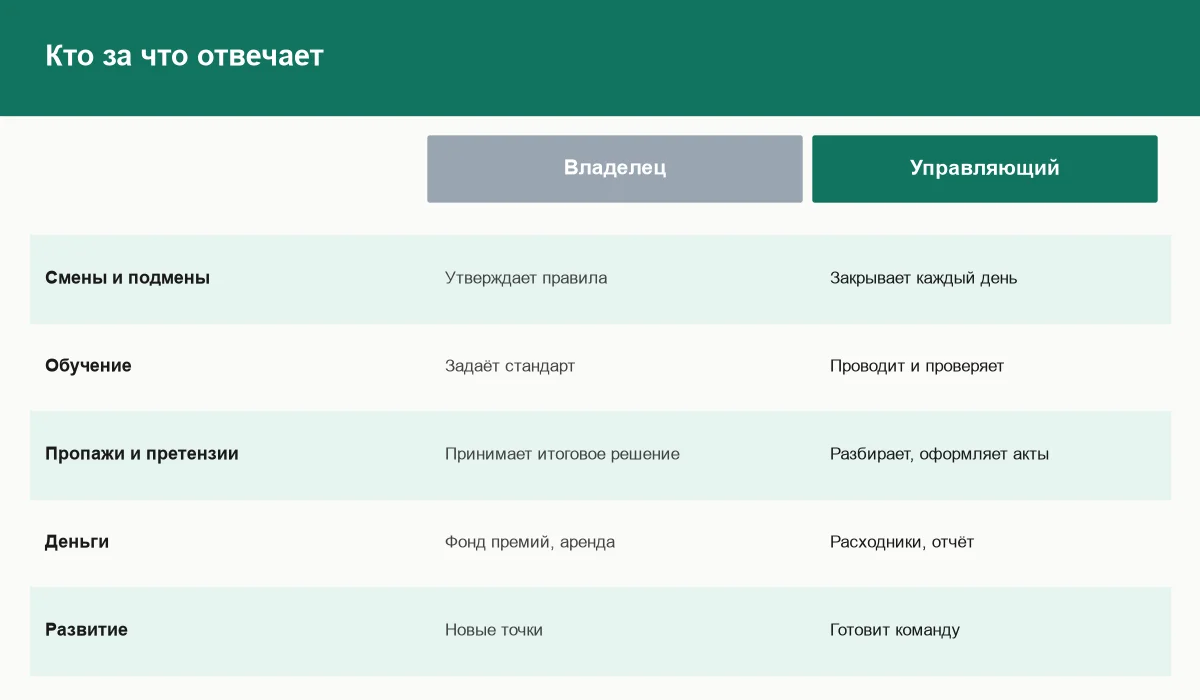 Кто за что отвечает

|  | Владелец | Управляющий |
|---|---|---|
| Смены и подмены | Утверждает правила | Закрывает каждый день |
| Обучение | Задаёт стандарт | Проводит и проверяет |
| Пропажи и претензии | Принимает итоговое решение | Разбирает, оформляет акты |
| Деньги | Фонд премий, аренда | Расходники, отчёт |
| Развитие | Новые точки | Готовит команду |